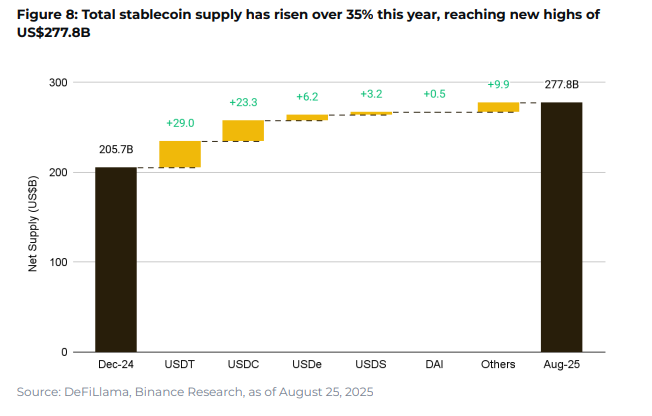 Figure 8: Total stablecoin supply has risen over 35% this year, reaching new highs of US$277.8B

Net Supply (US$B)

300
200
100
0

205.7B
+29.0
+23.3
+6.2
+3.2
+0.5
+9.9
277.8B

Dec-24
USDT
USDC
USDe
USDS
DAI
Others
Aug-25

Source: DeFiLlama, Binance Research, as of August 25, 2025